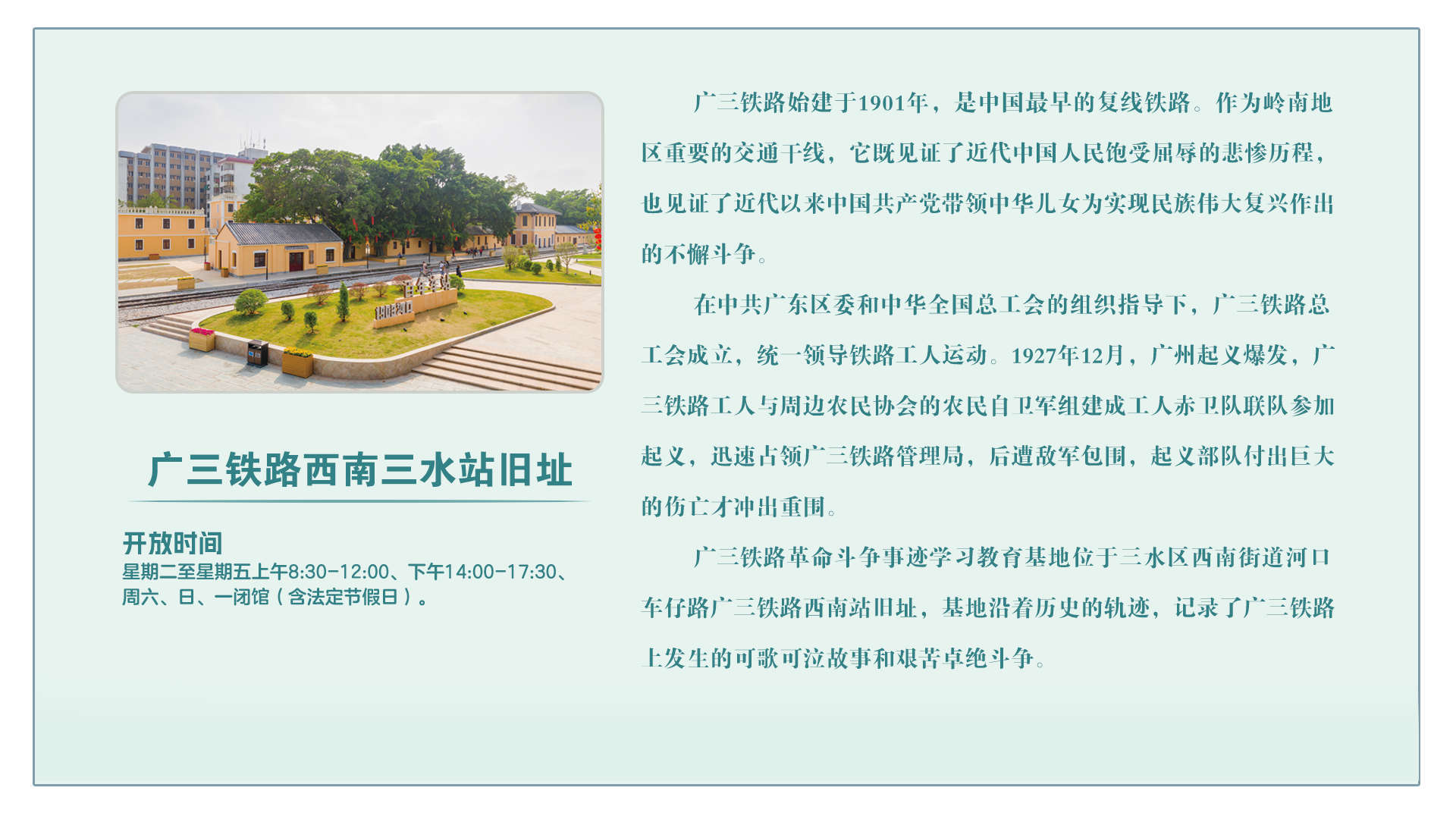 广三铁路西南三水站旧址

开放时间
星期二至星期五上午8:30-12:00、下午14:00-17:30、周六、日、一闭馆（含法定节假日）。

广三铁路始建于1901年，是中国最早的复线铁路。作为岭南地区重要的交通干线，它既见证了近代中国人民饱受屈辱的悲惨历程，也见证了近代以来中国共产党带领中华儿女为实现民族伟大复兴作出的不懈斗争。

在中共广东区委和中华全国总工会的组织指导下，广三铁路总工会成立，统一领导铁路工人运动。1927年12月，广州起义爆发，广三铁路工人与周边农民协会的农民自卫军组建成工人赤卫队联队参加起义，迅速占领广三铁路管理局，后遭敌军包围，起义部队付出巨大的伤亡才冲出重围。

广三铁路革命斗争事迹学习教育基地位于三水区西南街道河口车仔路广三铁路西南站旧址，基地沿着历史的轨迹，记录了广三铁路上发生的可歌可泣故事和艰苦卓绝斗争。